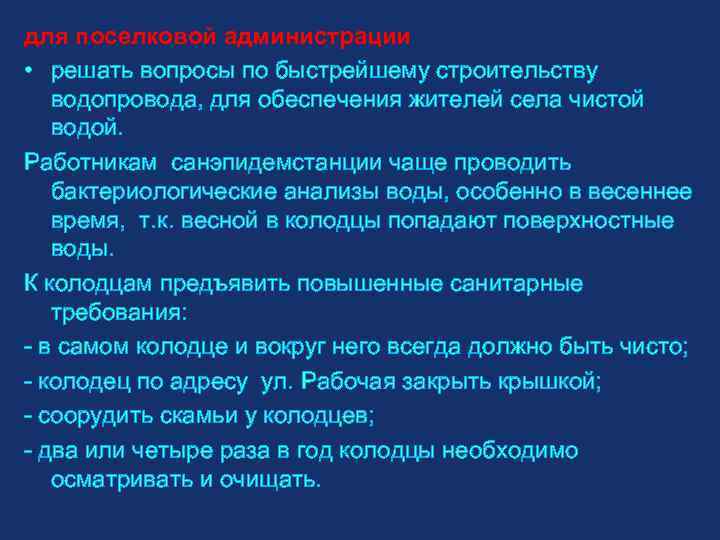 для поселковой администрации

• решать вопросы по быстрейшему строительству водопровода, для обеспечения жителей села чистой водой.

Работникам  санэпидемстанции чаще проводить бактериологические анализы воды, особенно в весеннее время,  т.к. весной в колодцы попадают поверхностные воды.

К колодцам предъявить повышенные санитарные требования:

- в самом колодце и вокруг него всегда должно быть чисто;

- колодец по адресу  ул. Рабочая закрыть крышкой;

- соорудить скамьи у колодцев;

- два или четыре раза в год колодцы необходимо осматривать и очищать.